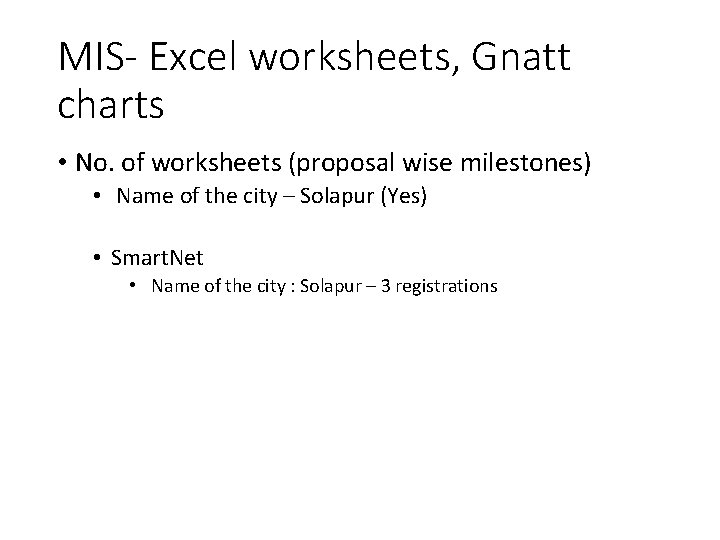 MIS- Excel worksheets, Gnatt charts

• No. of worksheets (proposal wise milestones)
  • Name of the city – Solapur (Yes)

  • SmartNet
    • Name of the city : Solapur – 3 registrations